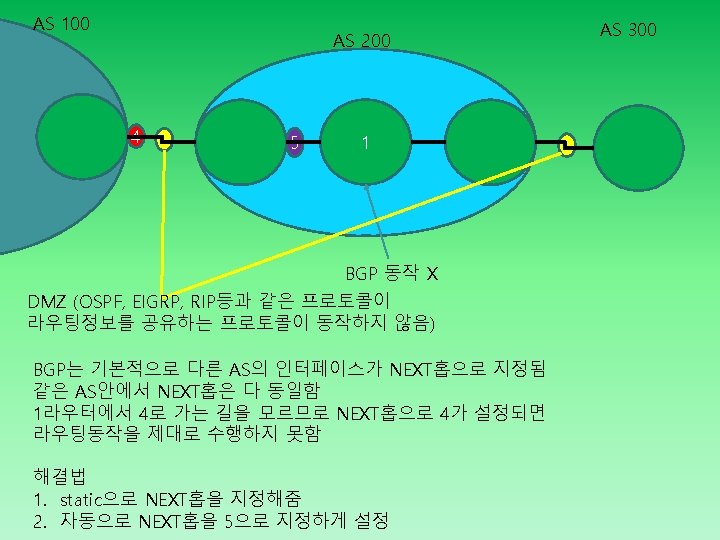 AS 100

AS 200

AS 300

4

5

1

BGP 동작 X

DMZ (OSPF, EIGRP, RIP등과 같은 프로토콜이 라우팅정보를 공유하는 프로토콜이 동작하지 않음)

BGP는 기본적으로 다른 AS의 인터페이스가 NEXT홉으로 지정됨
같은 AS안에서 NEXT홉은 다 동일함
1라우터에서 4로 가는 길을 모르므로 NEXT홉으로 4가 설정되면 라우팅동작을 제대로 수행하지 못함

해결법
1. static으로 NEXT홉을 지정해줌
2. 자동으로 NEXT홉을 5으로 지정하게 설정